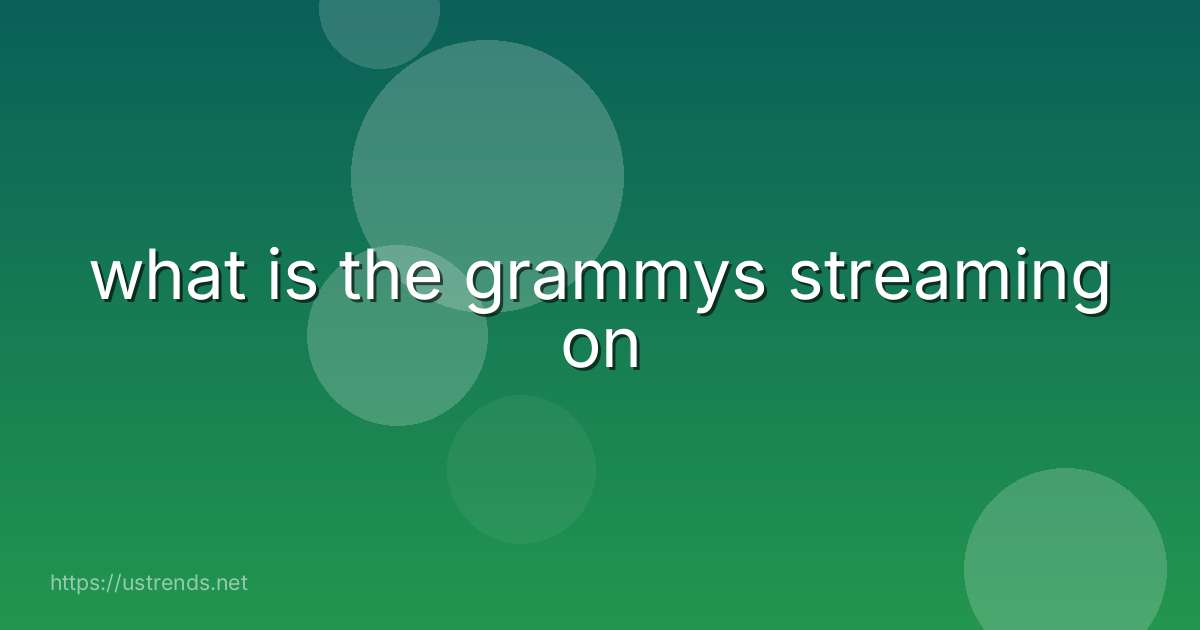 what is the grammys streaming on

https://ustrends.net